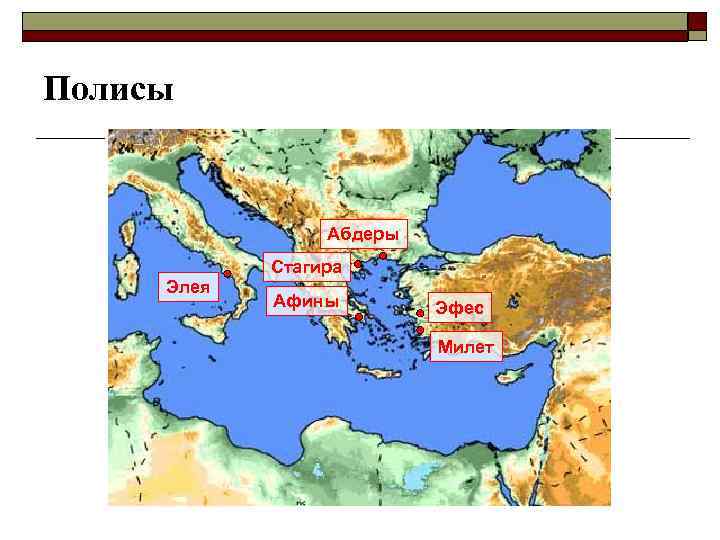 Полисы

Абдеры

Стагира

Элея

Афины

Эфес

Милет